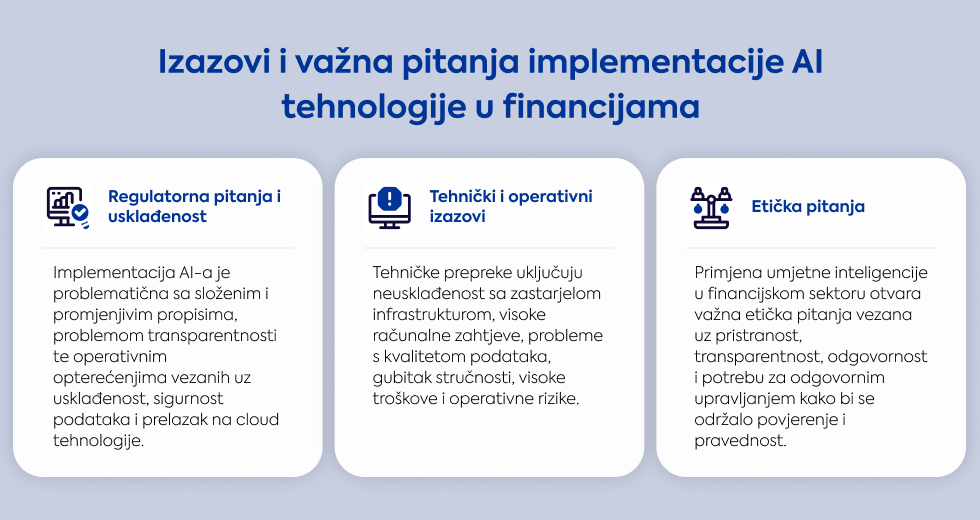 Izazovi i važna pitanja implementacije AI tehnologije u financijama

Regulatorna pitanja i usklađenost

Implementacija AI-a je problematična sa složenim i promjenjivim propisima, problemom transparentnosti te operativnim opterećenjima vezanih uz usklađenost, sigurnost podataka i prelazak na cloud tehnologije.

Tehnički i operativni izazovi

Tehničke prepreke uključuju neusklađenost sa zastarjelom infrastrukturom, visoke računalne zahtjeve, probleme s kvalitetom podataka, gubitak stručnosti, visoke troškove i operativne rizike.

Etička pitanja

Primjena umjetne inteligencije u financijskom sektoru otvara važna etička pitanja vezana uz pristranost, transparentnost, odgovornost i potrebu za odgovornim upravljanjem kako bi se održalo povjerenje i pravednost.